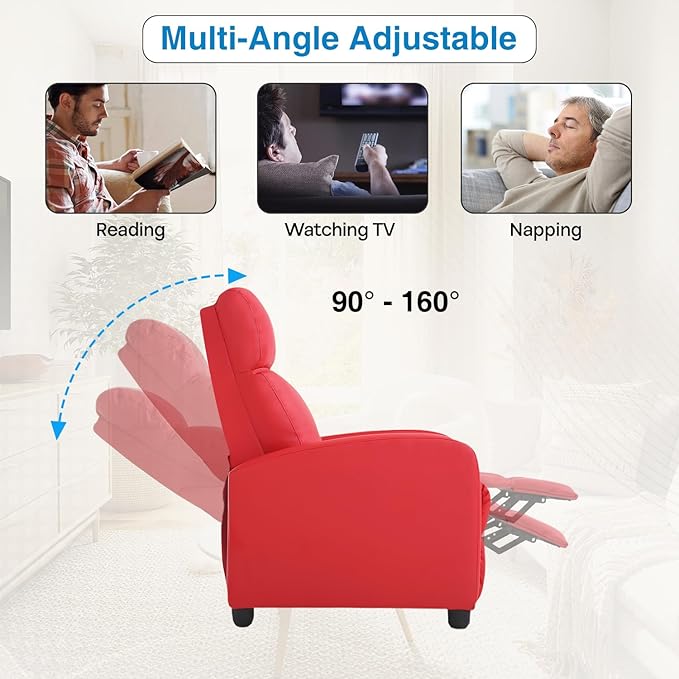 Multi-Angle Adjustable

Reading

Watching TV

Napping

90° - 160°